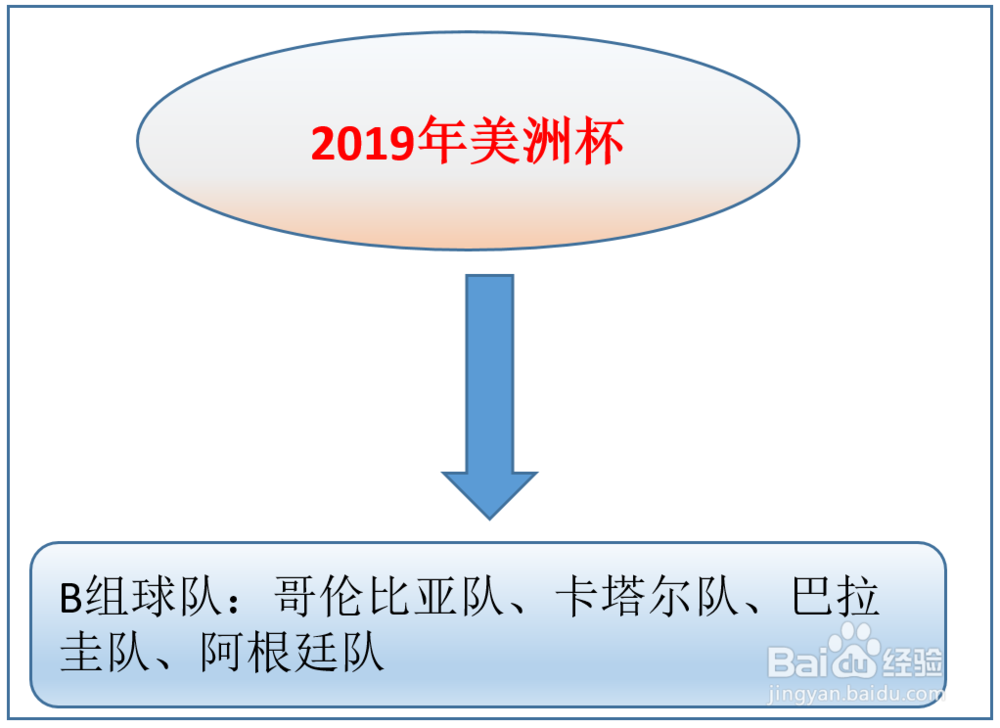 2019年美洲杯

B组球队：哥伦比亚队、卡塔尔队、巴拉圭队、阿根廷队

Baidu经验
jingyan.baidu.com